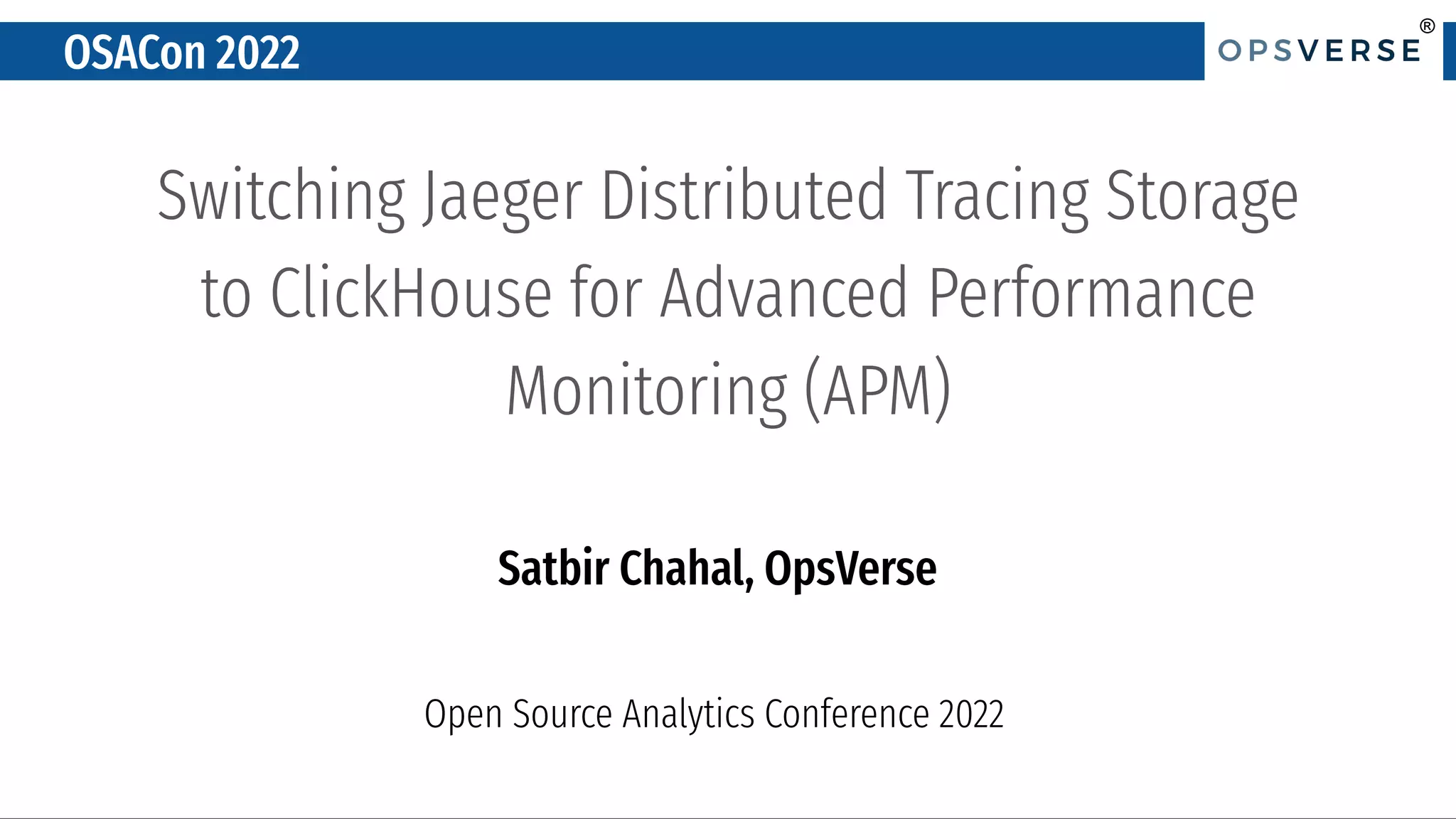 OSACon 2022

OPSVERSE®

Switching Jaeger Distributed Tracing Storage to ClickHouse for Advanced Performance Monitoring (APM)

Satbir Chahal, OpsVerse

Open Source Analytics Conference 2022